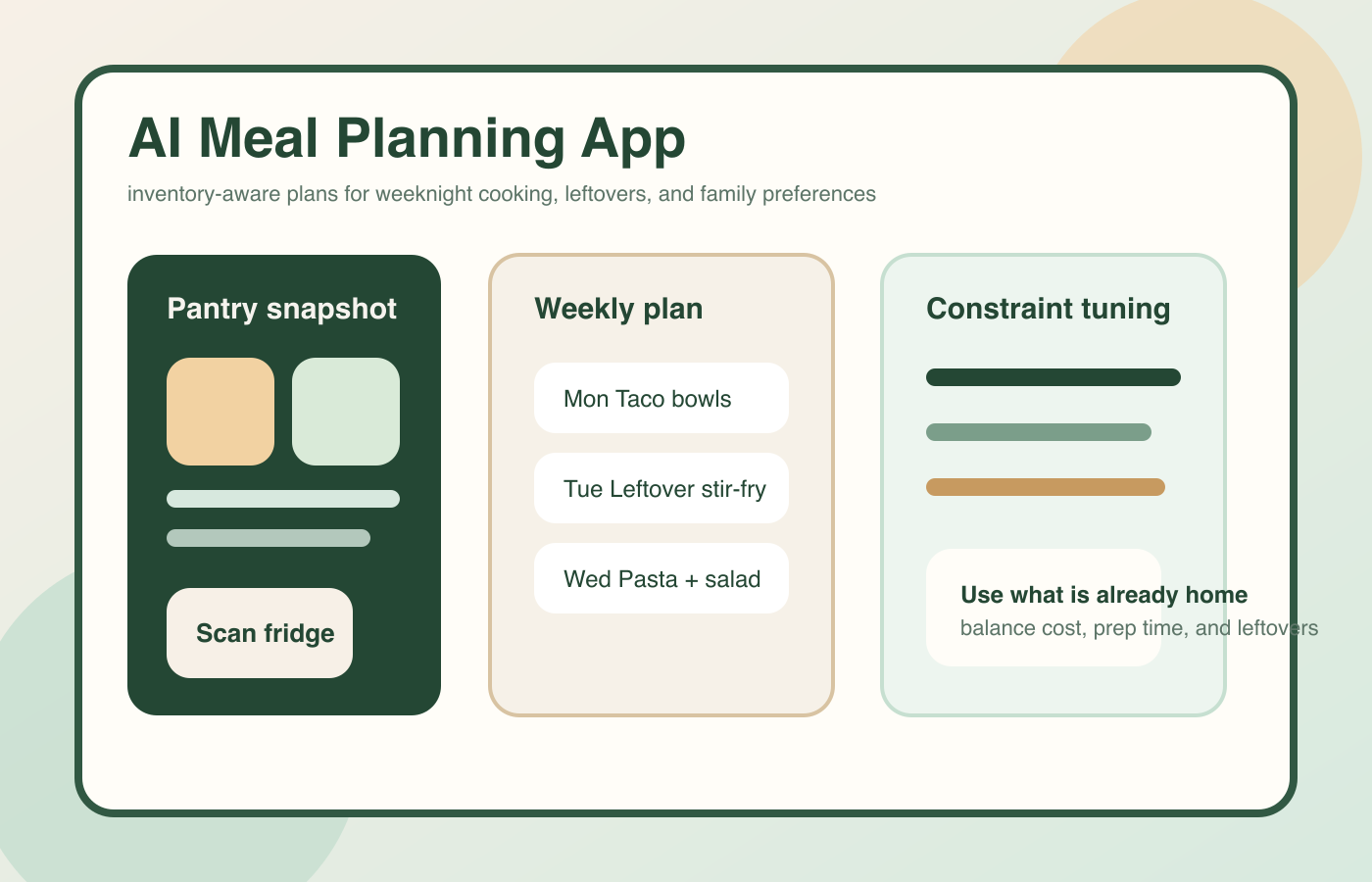 AI Meal Planning App

inventory-aware plans for weeknight cooking, leftovers, and family preferences

Pantry snapshot

Scan fridge

Weekly plan

Mon Taco bowls

Tue Leftover stir-fry

Wed Pasta + salad

Constraint tuning

Use what is already home

balance cost, prep time, and leftovers